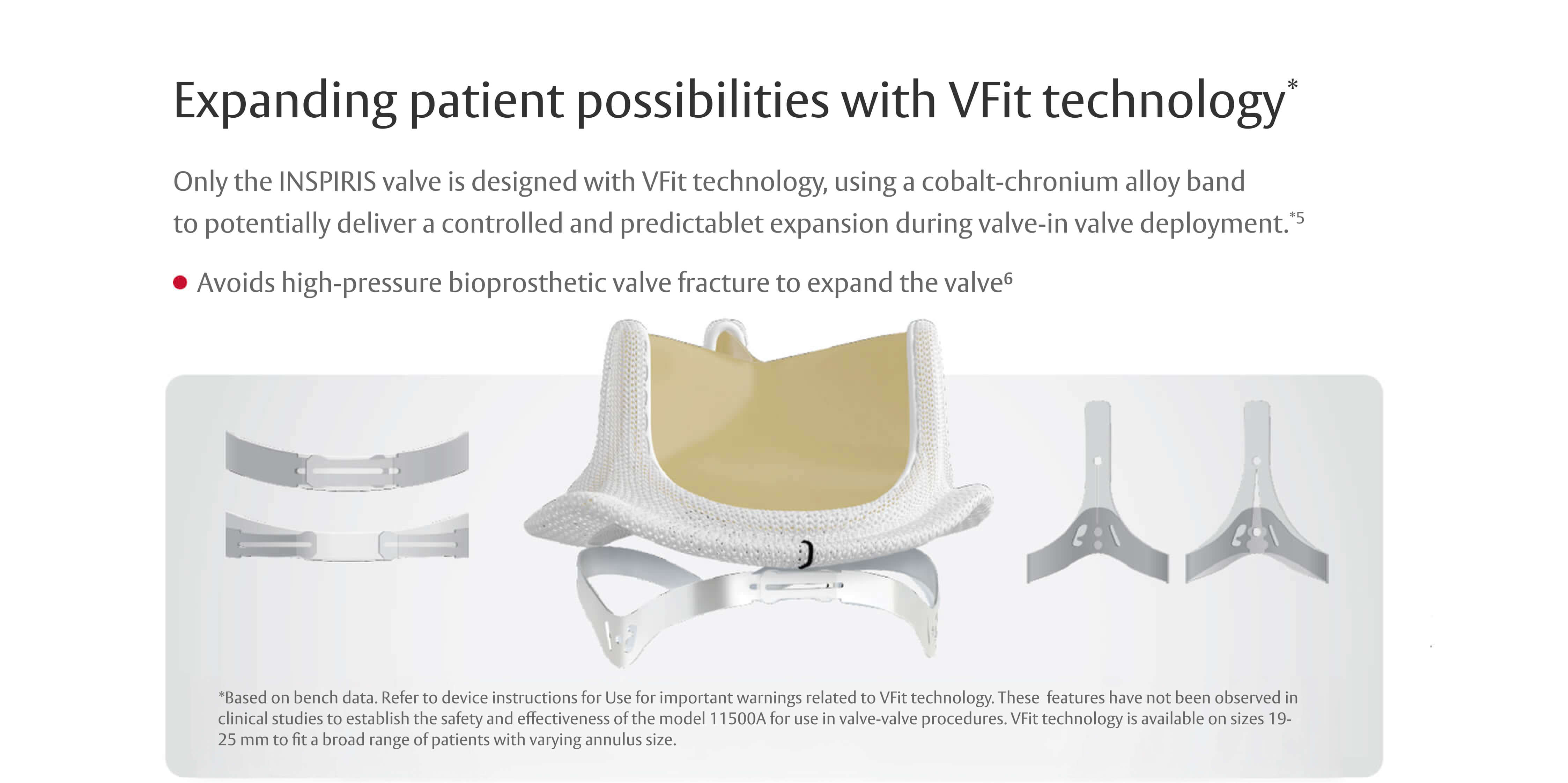 Expanding patient possibilities with VFit technology*

Only the INSPIRIS valve is designed with VFit technology, using a cobalt-chronium alloy band to potentially deliver a controlled and predictablet expansion during valve-in valve deployment.*5

● Avoids high-pressure bioprosthetic valve fracture to expand the valve⁶

*Based on bench data. Refer to device instructions for Use for important warnings related to VFit technology. These features have not been observed in clinical studies to establish the safety and effectiveness of the model 11500A for use in valve-valve procedures. VFit technology is available on sizes 19-25 mm to fit a broad range of patients with varying annulus size.